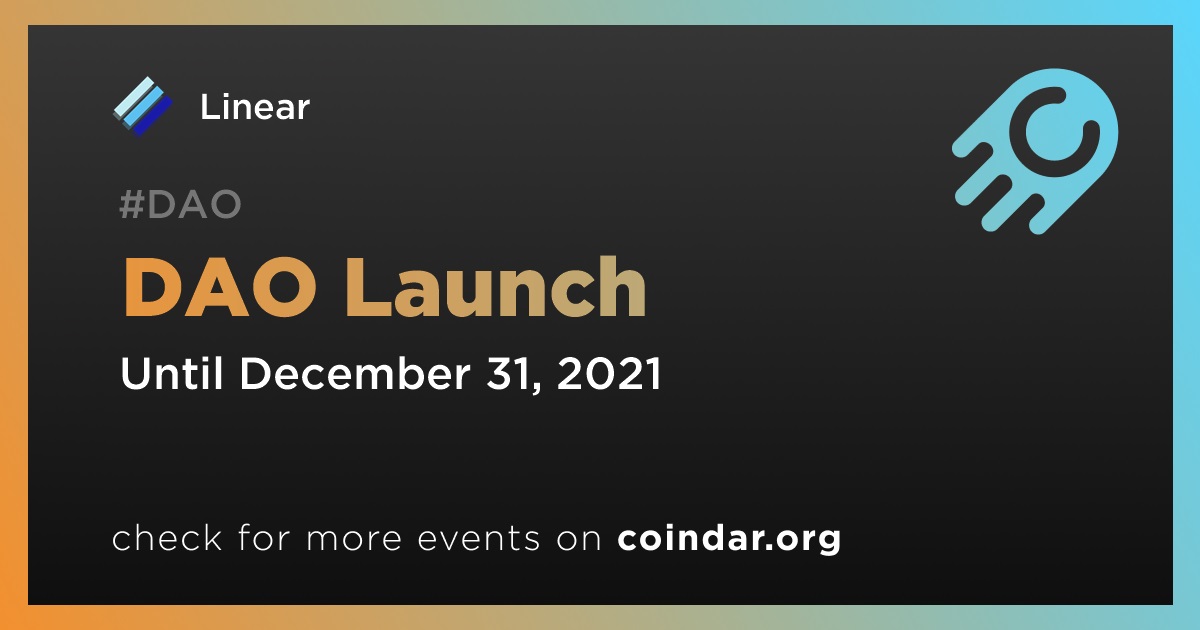 Linear

#DAO

DAO Launch

Until December 31, 2021

check for more events on coindar.org